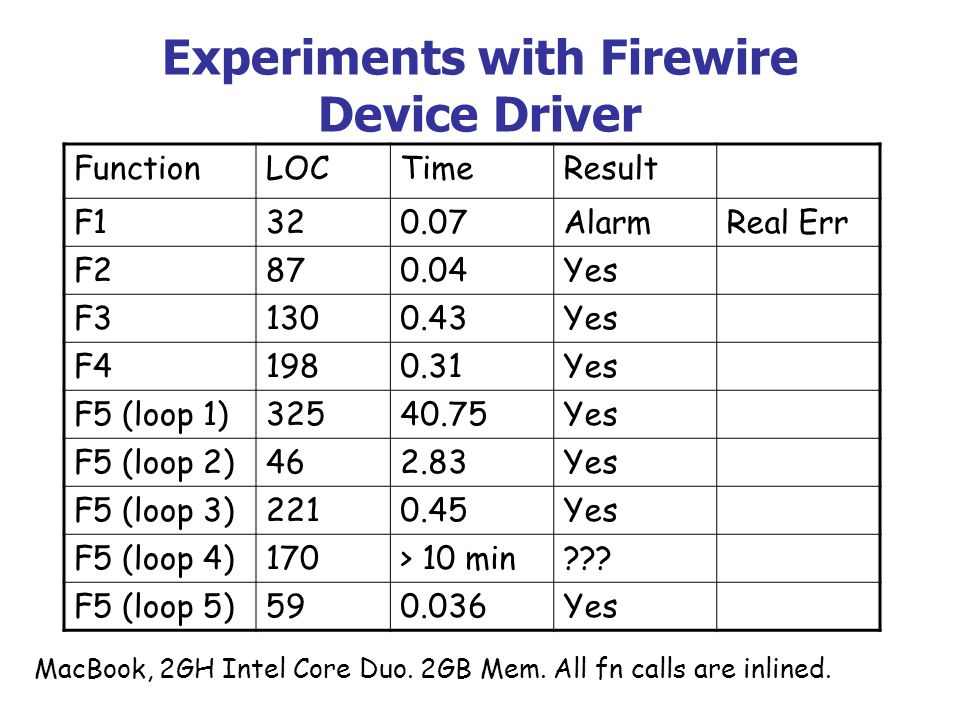 Experiments with Firewire Device Driver

| Function | LOC | Time | Result | |
|---|---|---|---|---|
| F1 | 32 | 0.07 | Alarm | Real Err |
| F2 | 87 | 0.04 | Yes | |
| F3 | 130 | 0.43 | Yes | |
| F4 | 198 | 0.31 | Yes | |
| F5 (loop 1) | 325 | 40.75 | Yes | |
| F5 (loop 2) | 46 | 2.83 | Yes | |
| F5 (loop 3) | 221 | 0.45 | Yes | |
| F5 (loop 4) | 170 | > 10 min | ??? | |
| F5 (loop 5) | 59 | 0.036 | Yes | |

MacBook, 2GH Intel Core Duo. 2GB Mem. All fn calls are inlined.